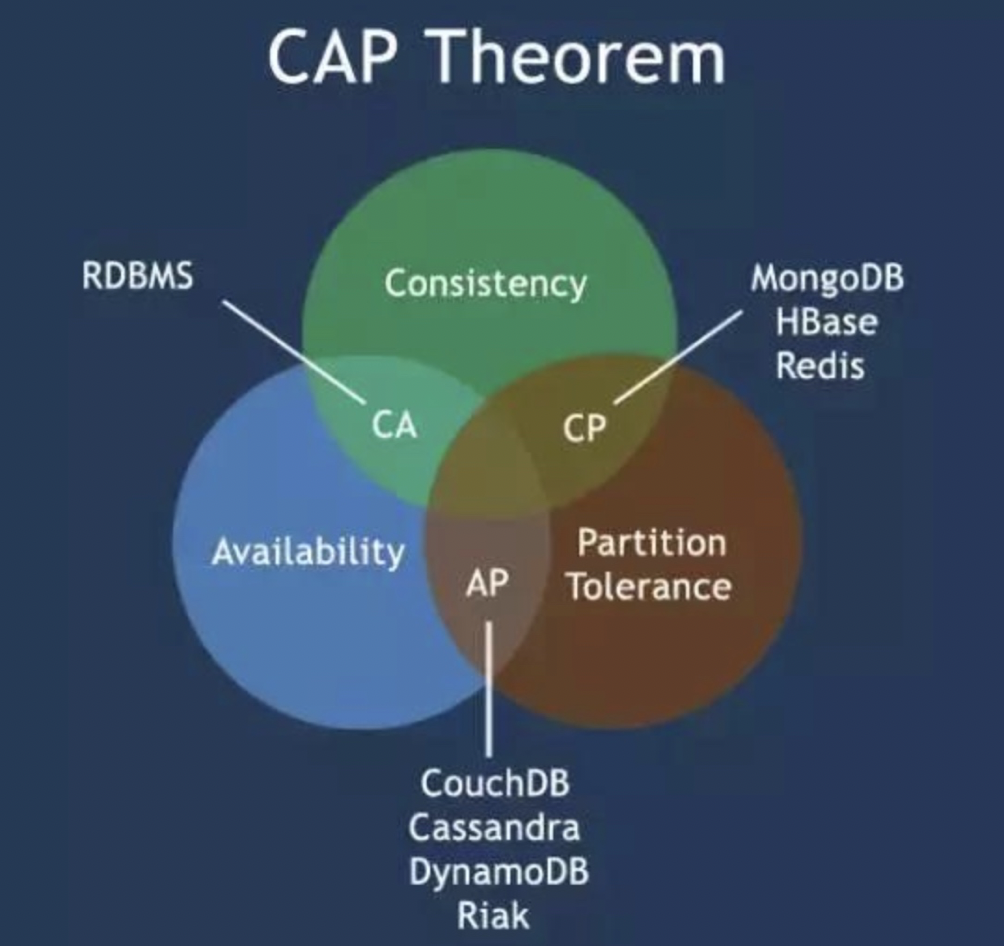 CAP Theorem

RDBMS

Consistency

MongoDB
HBase
Redis

CA

CP

Availability

AP

Partition
Tolerance

CouchDB
Cassandra
DynamoDB
Riak